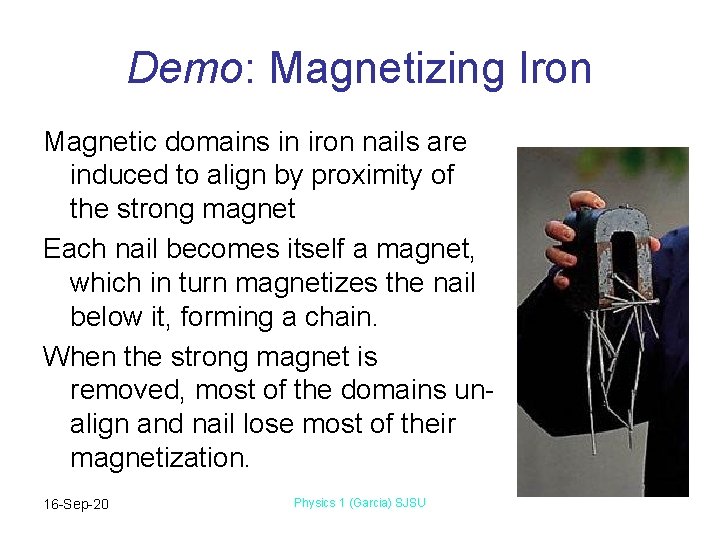 Demo: Magnetizing Iron

Magnetic domains in iron nails are induced to align by proximity of the strong magnet

Each nail becomes itself a magnet, which in turn magnetizes the nail below it, forming a chain.

When the strong magnet is removed, most of the domains un-align and nail lose most of their magnetization.

16-Sep-20

Physics 1 (Garcia) SJSU